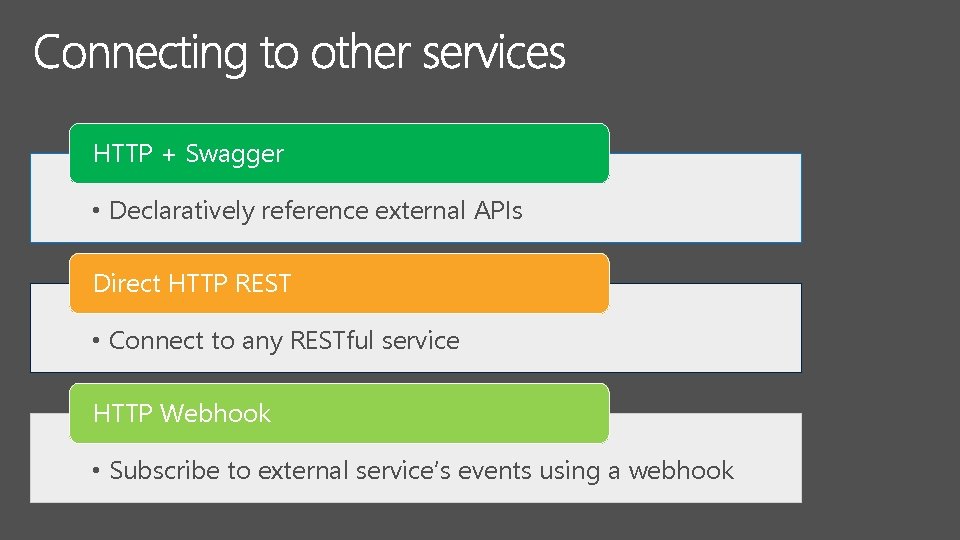 Connecting to other services

HTTP + Swagger

• Declaratively reference external APIs

Direct HTTP REST

• Connect to any RESTful service

HTTP Webhook

• Subscribe to external service's events using a webhook